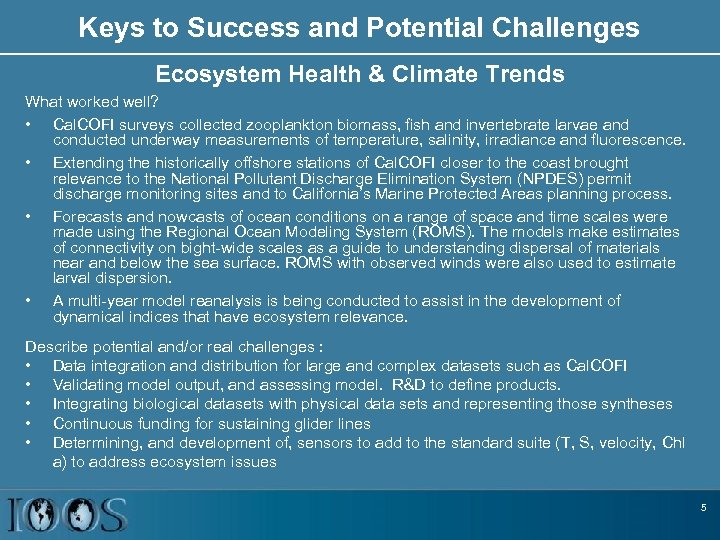 Keys to Success and Potential Challenges

Ecosystem Health & Climate Trends

What worked well?

• CalCOFI surveys collected zooplankton biomass, fish and invertebrate larvae and conducted underway measurements of temperature, salinity, irradiance and fluorescence.

• Extending the historically offshore stations of CalCOFI closer to the coast brought relevance to the National Pollutant Discharge Elimination System (NPDES) permit discharge monitoring sites and to California's Marine Protected Areas planning process.

• Forecasts and nowcasts of ocean conditions on a range of space and time scales were made using the Regional Ocean Modeling System (ROMS). The models make estimates of connectivity on bight-wide scales as a guide to understanding dispersal of materials near and below the sea surface. ROMS with observed winds were also used to estimate larval dispersion.

• A multi-year model reanalysis is being conducted to assist in the development of dynamical indices that have ecosystem relevance.

Describe potential and/or real challenges :
• Data integration and distribution for large and complex datasets such as CalCOFI
• Validating model output, and assessing model. R&D to define products.
• Integrating biological datasets with physical data sets and representing those syntheses
• Continuous funding for sustaining glider lines
• Determining, and development of, sensors to add to the standard suite (T, S, velocity, Chl a) to address ecosystem issues

IOOS

5